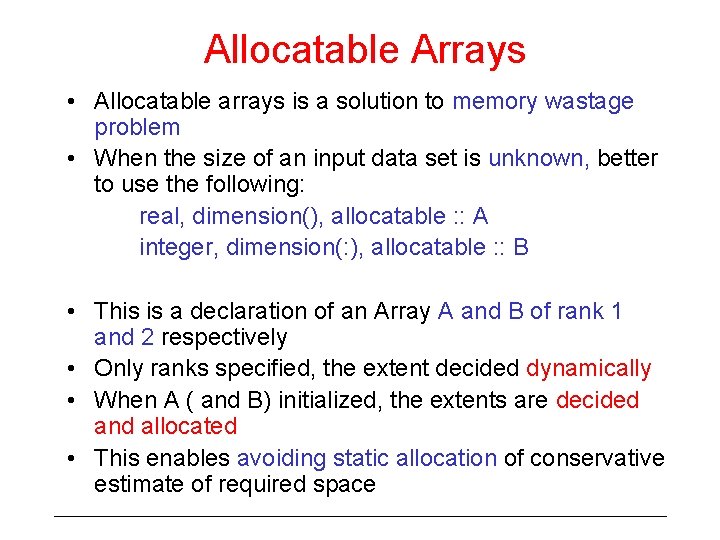 Allocatable Arrays

• Allocatable arrays is a solution to memory wastage problem

• When the size of an input data set is unknown, better to use the following:

real, dimension(), allocatable :: A

integer, dimension(:), allocatable :: B

• This is a declaration of an Array A and B of rank 1 and 2 respectively

• Only ranks specified, the extent decided dynamically

• When A ( and B) initialized, the extents are decided and allocated

• This enables avoiding static allocation of conservative estimate of required space